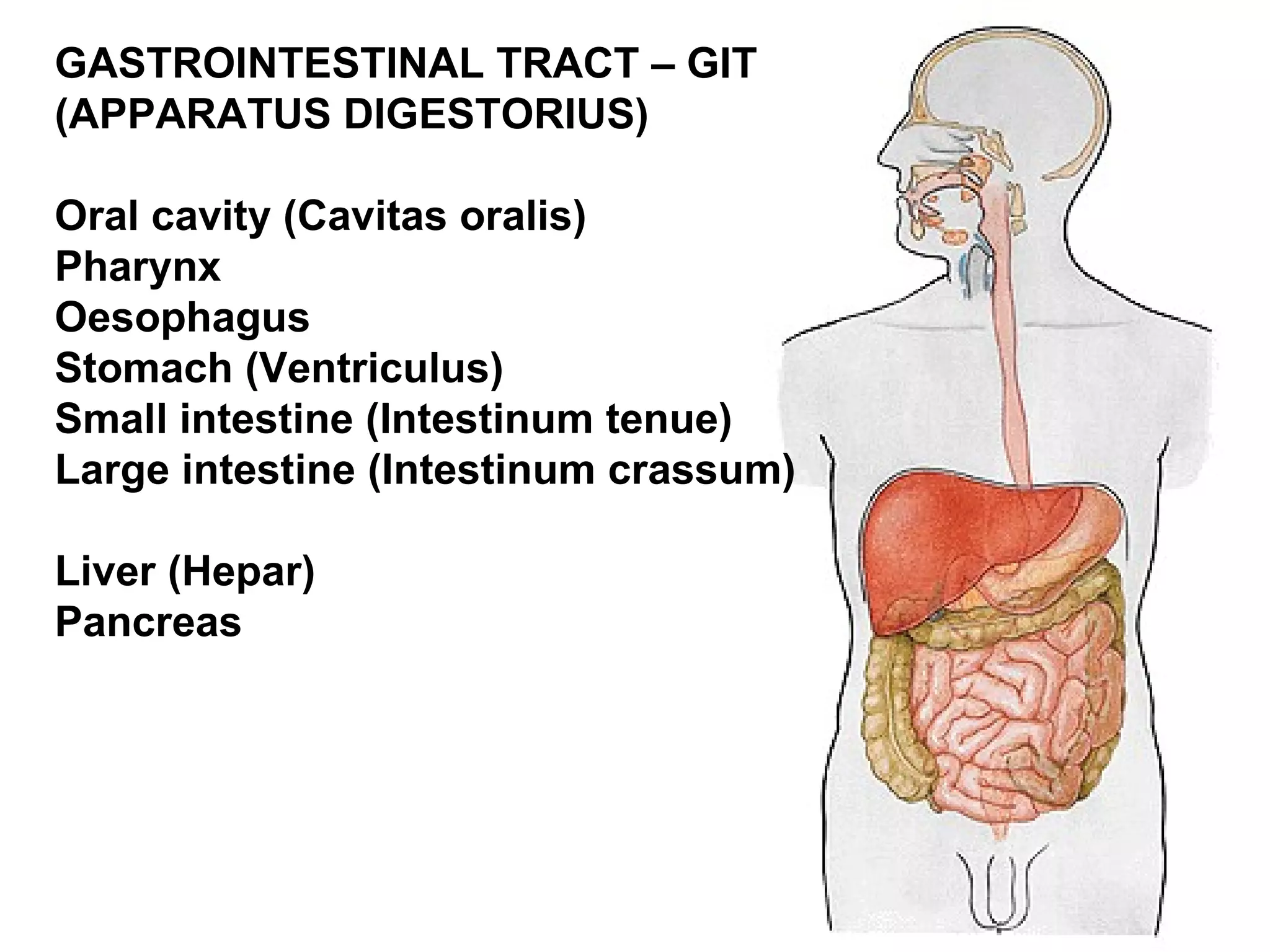 GASTROINTESTINAL TRACT – GIT
(APPARATUS DIGESTORIUS)

Oral cavity (Cavitas oralis)
Pharynx
Oesophagus
Stomach (Ventriculus)
Small intestine (Intestinum tenue)
Large intestine (Intestinum crassum)

Liver (Hepar)
Pancreas